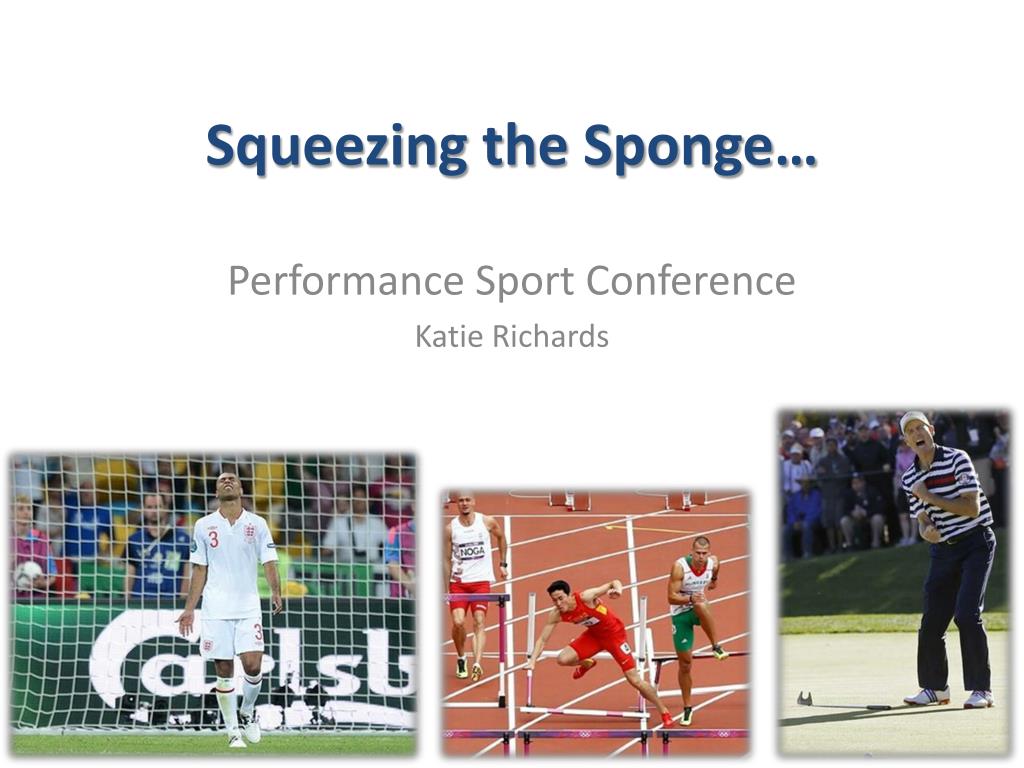 Squeezing the Sponge…

Performance Sport Conference

Katie Richards

3

3

Carlsb

NOGA